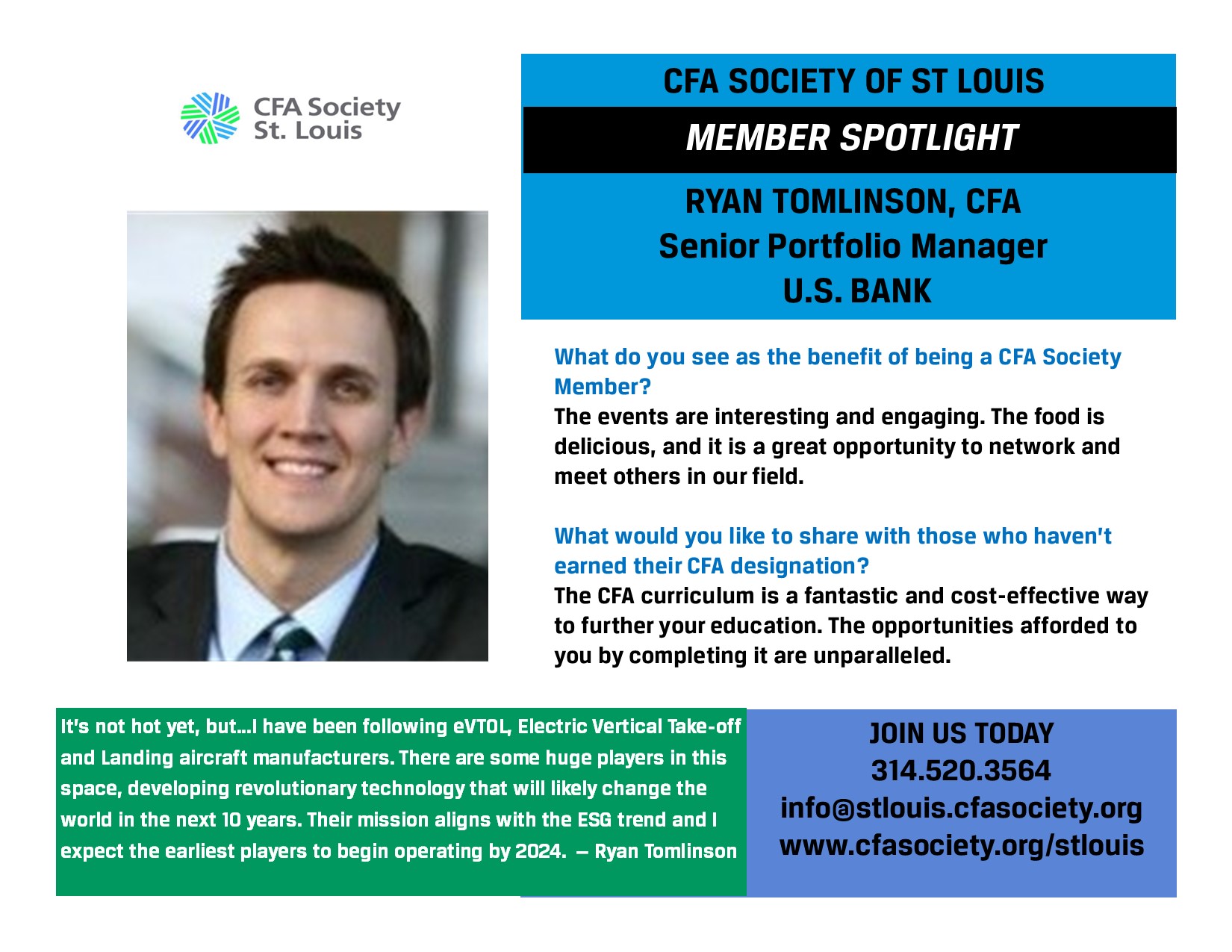 CFA Society St. Louis

CFA SOCIETY OF ST LOUIS

MEMBER SPOTLIGHT

RYAN TOMLINSON, CFA
Senior Portfolio Manager
U.S. BANK

What do you see as the benefit of being a CFA Society Member?
The events are interesting and engaging. The food is delicious, and it is a great opportunity to network and meet others in our field.

What would you like to share with those who haven't earned their CFA designation?
The CFA curriculum is a fantastic and cost-effective way to further your education. The opportunities afforded to you by completing it are unparalleled.

It's not hot yet, but...I have been following eVTOL, Electric Vertical Take-off and Landing aircraft manufacturers. There are some huge players in this space, developing revolutionary technology that will likely change the world in the next 10 years. Their mission aligns with the ESG trend and I expect the earliest players to begin operating by 2024. — Ryan Tomlinson

JOIN US TODAY
314.520.3564
info@stlouis.cfasociety.org
www.cfasociety.org/stlouis